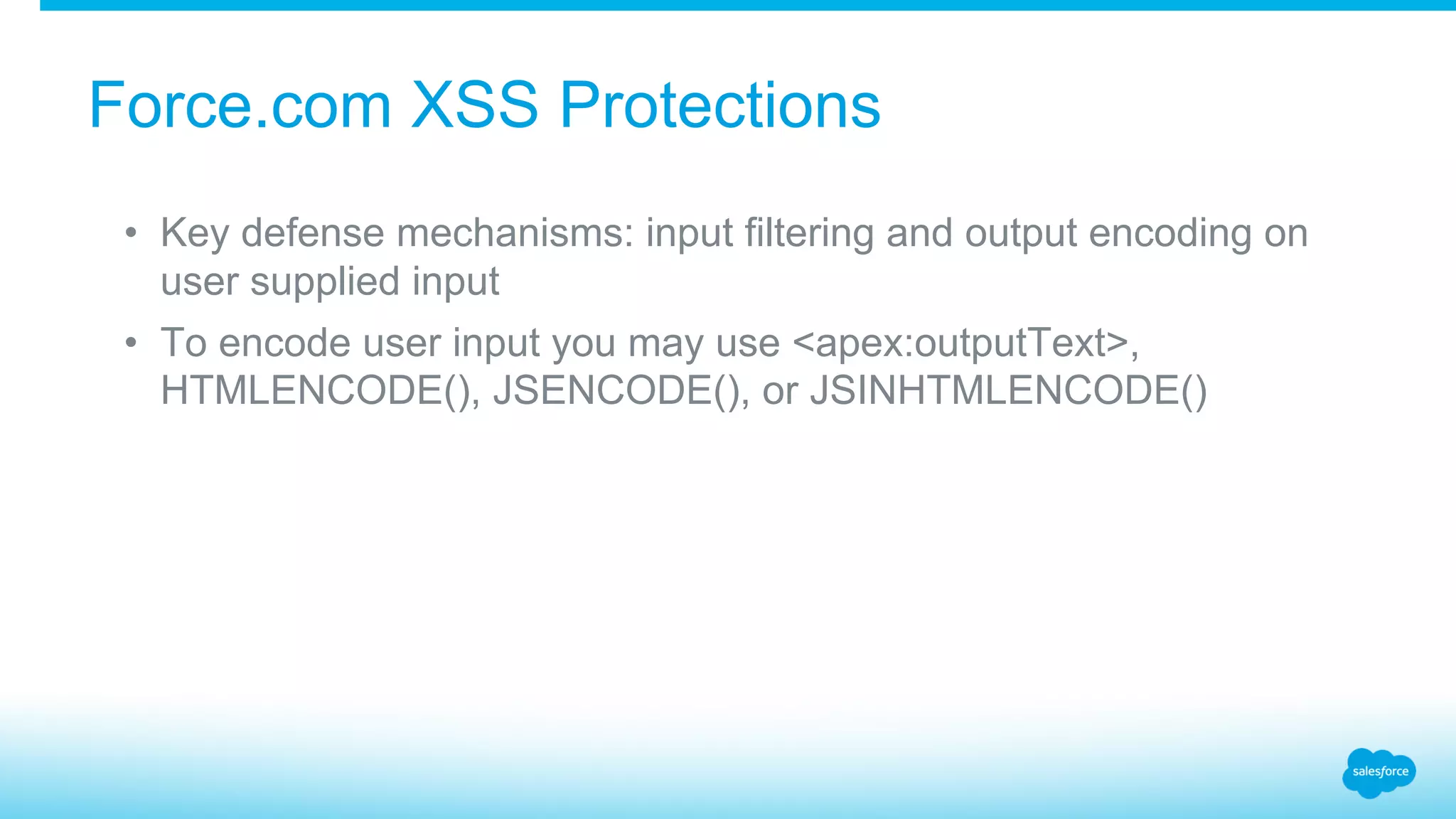 Force.com XSS Protections

• Key defense mechanisms: input filtering and output encoding on user supplied input

• To encode user input you may use <apex:outputText>, HTMLENCODE(), JSENCODE(), or JSINHTMLENCODE()

salesforce